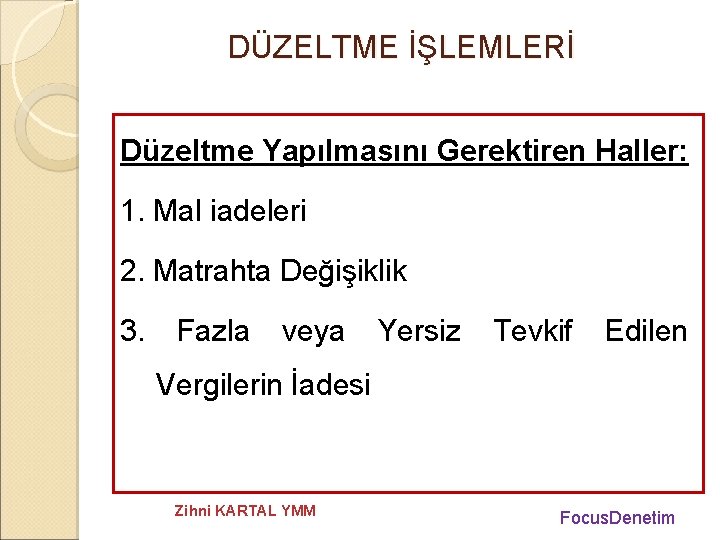 DÜZELTME İŞLEMLERİ

Düzeltme Yapılmasını Gerektiren Haller:

1. Mal iadeleri

2. Matrahta Değişiklik

3. Fazla veya Yersiz Tevkif Edilen Vergilerin İadesi

Zihni KARTAL YMM

FocusDenetim